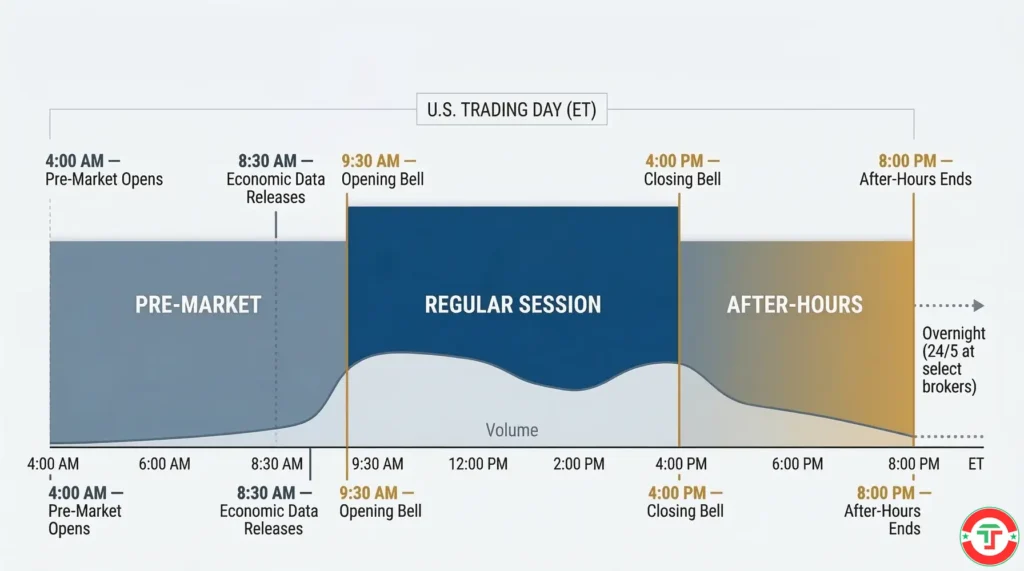 U.S. TRADING DAY (ET)

4:00 AM — Pre-Market Opens

8:30 AM — Economic Data Releases

9:30 AM — Opening Bell

4:00 PM — Closing Bell

8:00 PM — After-Hours Ends

PRE-MARKET

REGULAR SESSION

AFTER-HOURS

Overnight (24/5 at select brokers)

Volume

4:00 AM
6:00 AM
8:30 AM
9:30 AM
12:00 PM
2:00 PM
4:00 PM
6:00 PM
8:00 PM
ET

4:00 AM — Pre-Market Opens

8:30 AM — Economic Data Releases

9:30 AM — Opening Bell

4:00 PM — Closing Bell

8:00 PM — After-Hours Ends

T